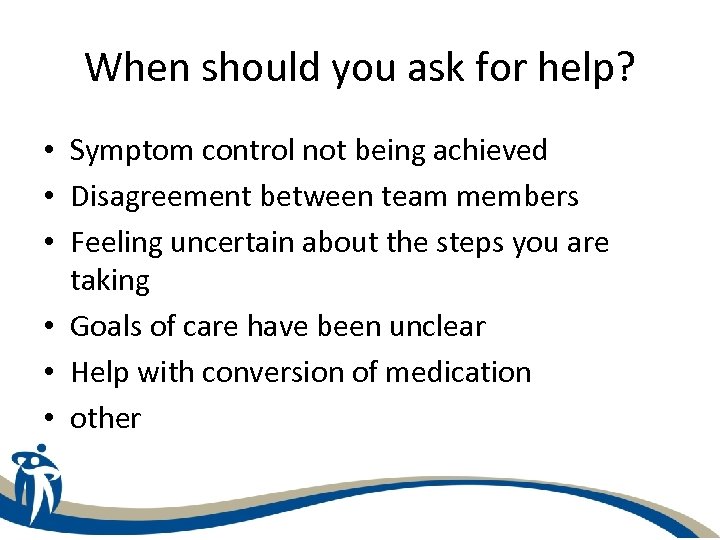 When should you ask for help?

• Symptom control not being achieved
• Disagreement between team members
• Feeling uncertain about the steps you are taking
• Goals of care have been unclear
• Help with conversion of medication
• other